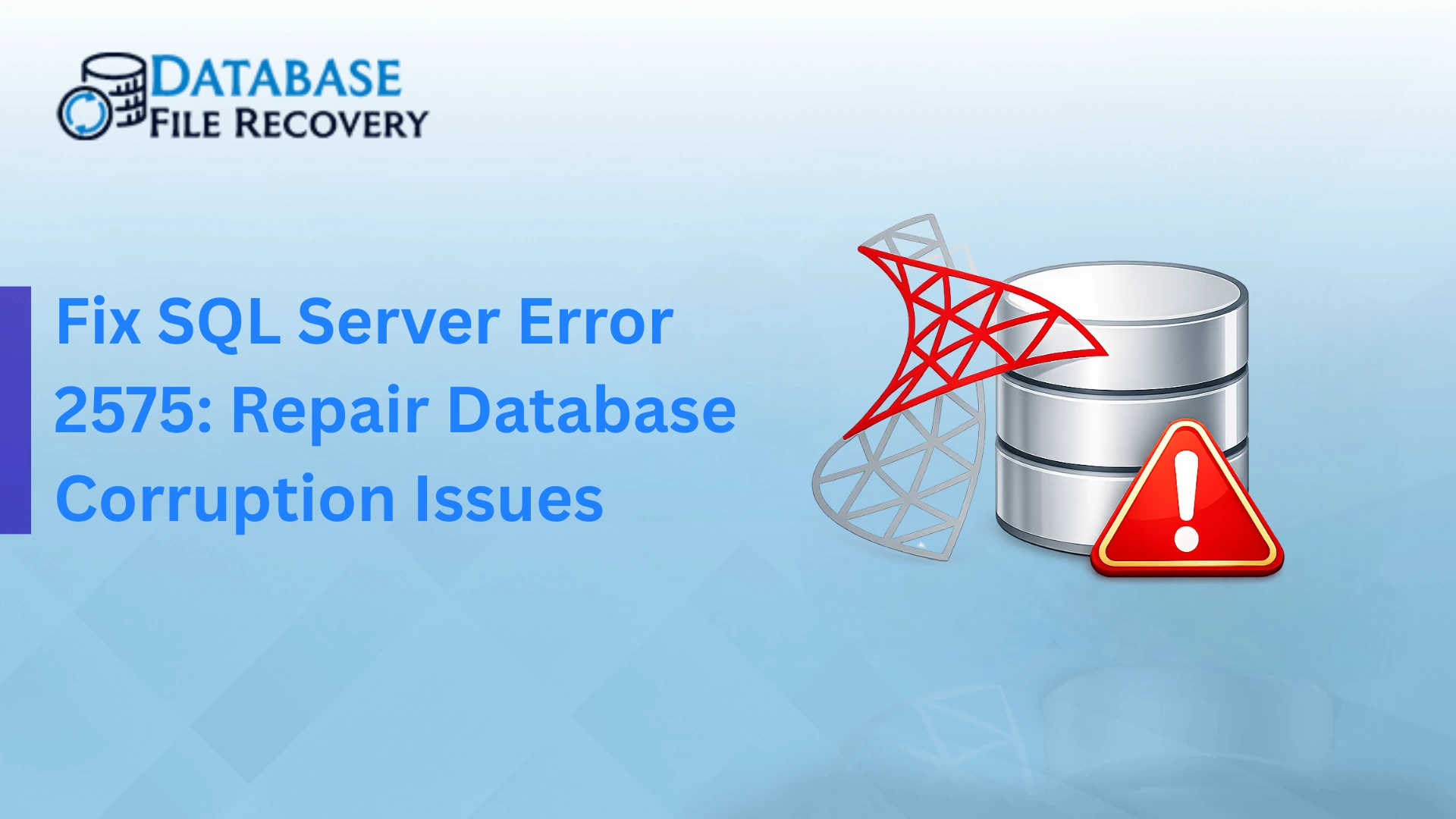 DATABASE
FILE RECOVERY

Fix SQL Server Error 2575: Repair Database Corruption Issues